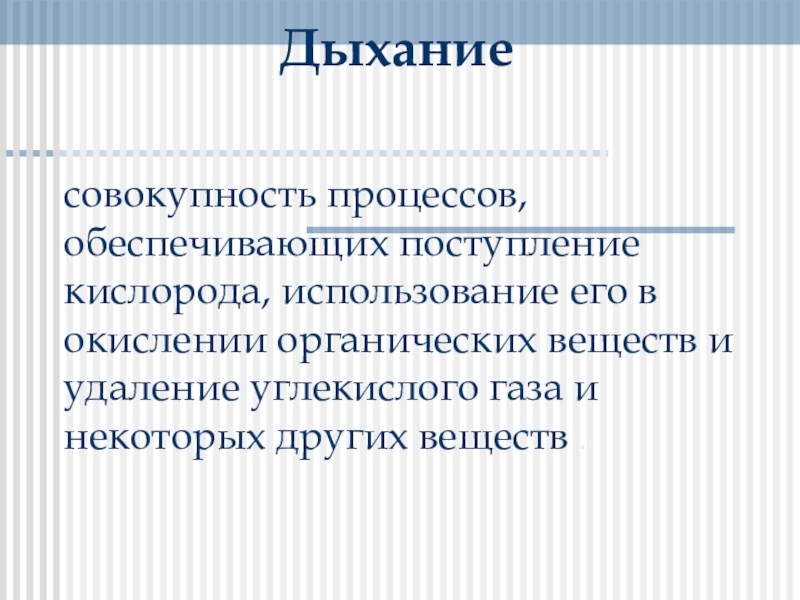 Дыхание

совокупность процессов, обеспечивающих поступление кислорода, использование его в окислении органических веществ и удаление углекислого газа и некоторых других веществ .